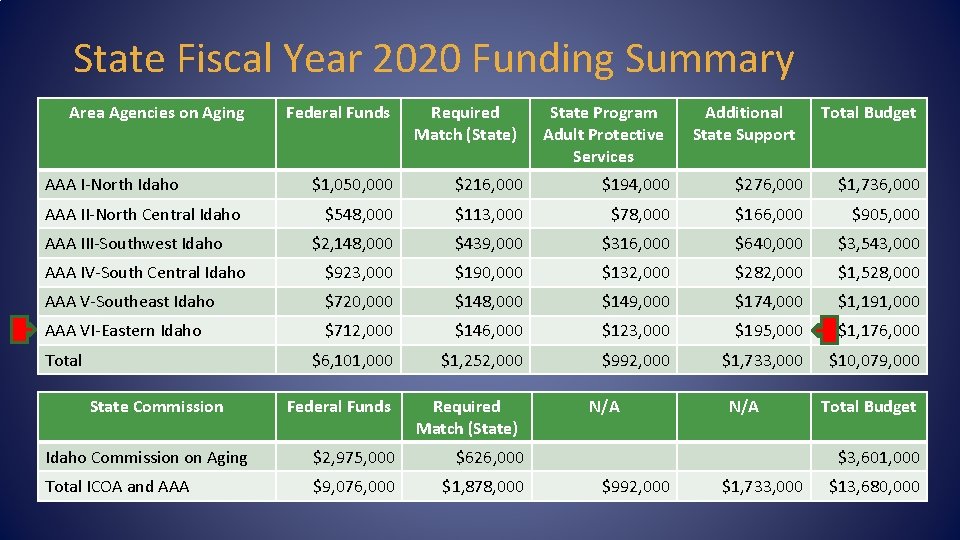 State Fiscal Year 2020 Funding Summary

| Area Agencies on Aging | Federal Funds | Required Match (State) | State Program Adult Protective Services | Additional State Support | Total Budget |
|---|---|---|---|---|---|
| AAA I-North Idaho | $1,050,000 | $216,000 | $194,000 | $276,000 | $1,736,000 |
| AAA II-North Central Idaho | $548,000 | $113,000 | $78,000 | $166,000 | $905,000 |
| AAA III-Southwest Idaho | $2,148,000 | $439,000 | $316,000 | $640,000 | $3,543,000 |
| AAA IV-South Central Idaho | $923,000 | $190,000 | $132,000 | $282,000 | $1,528,000 |
| AAA V-Southeast Idaho | $720,000 | $148,000 | $149,000 | $174,000 | $1,191,000 |
| AAA VI-Eastern Idaho | $712,000 | $146,000 | $123,000 | $195,000 | $1,176,000 |
| Total | $6,101,000 | $1,252,000 | $992,000 | $1,733,000 | $10,079,000 |

| State Commission | Federal Funds | Required Match (State) | N/A | N/A | Total Budget |
|---|---|---|---|---|---|
| Idaho Commission on Aging | $2,975,000 | $626,000 | | | $3,601,000 |
| Total ICOA and AAA | $9,076,000 | $1,878,000 | $992,000 | $1,733,000 | $13,680,000 |